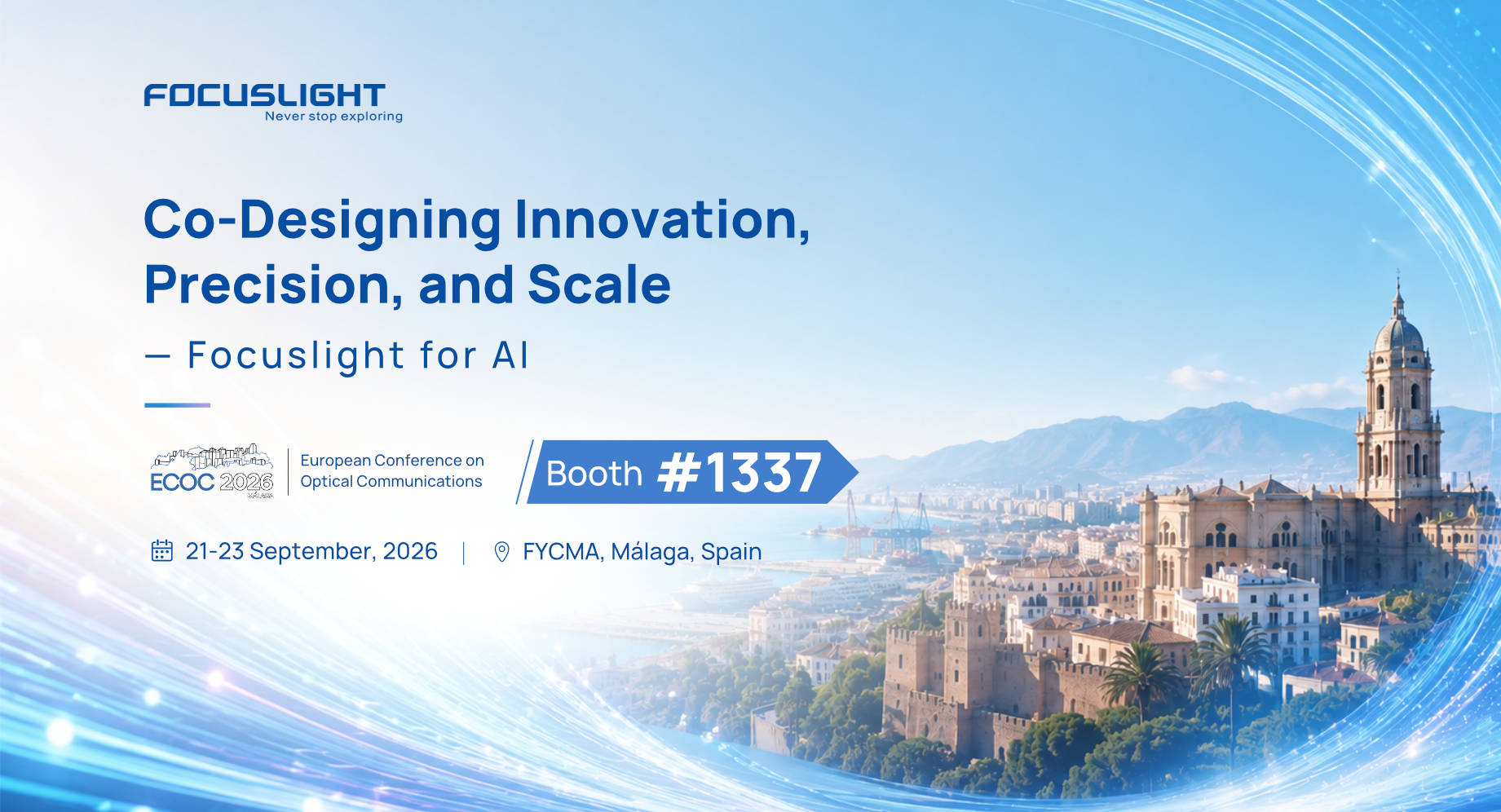 FOCUSLIGHT
Never stop exploring

Co-Designing Innovation, Precision, and Scale

— Focuslight for AI

ECOC 2026
MÁLAGA

European Conference on Optical Communications

Booth #1337

21-23 September, 2026 | FYCMA, Málaga, Spain